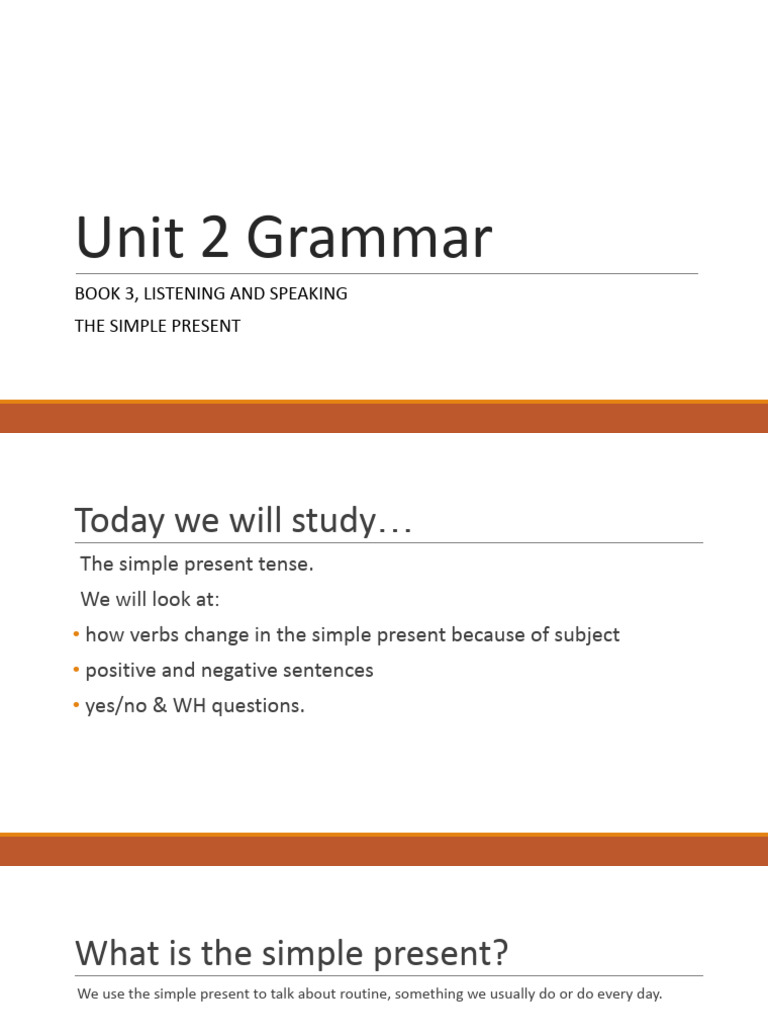 Unit 2 Grammar

BOOK 3, LISTENING AND SPEAKING

THE SIMPLE PRESENT

Today we will study…

The simple present tense.

We will look at:

• how verbs change in the simple present because of subject

• positive and negative sentences

• yes/no & WH questions.

What is the simple present?

We use the simple present to talk about routine, something we usually do or do every day.